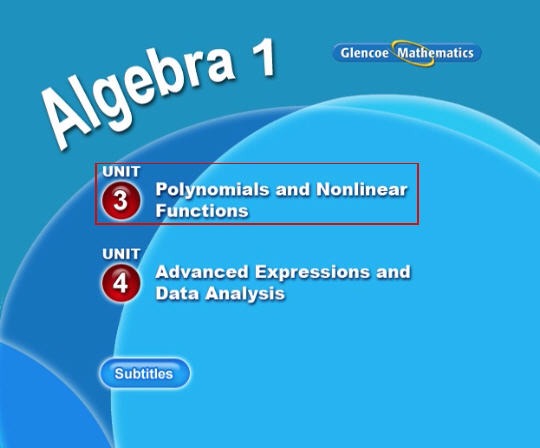 Algebra 1

Glencoe Mathematics

UNIT 3 Polynomials and Nonlinear Functions

UNIT 4 Advanced Expressions and Data Analysis

Subtitles